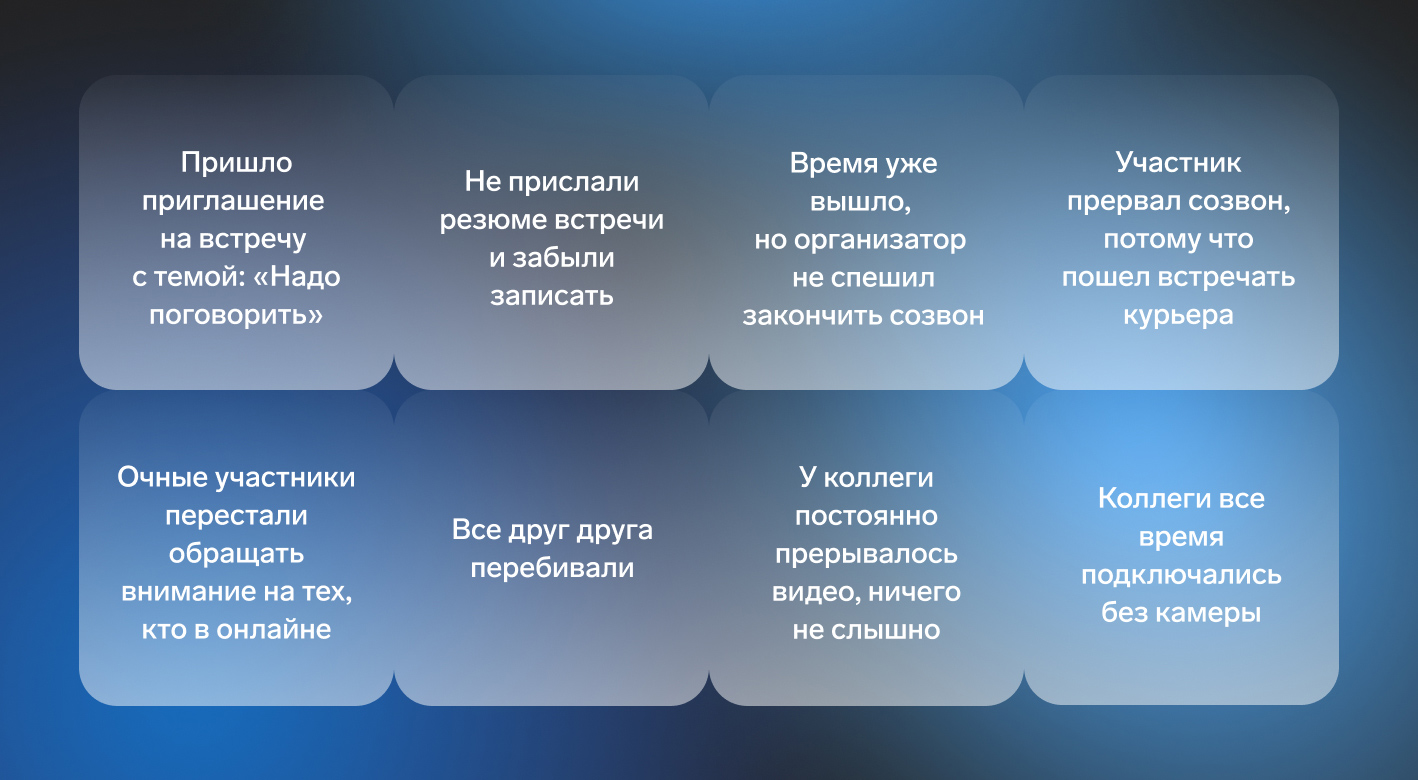 Пришло приглашение на встречу с темой: «Надо поговорить»

Не прислали резюме встречи и забыли записать

Время уже вышло, но организатор не спешил закончить созвон

Участник прервал созвон, потому что пошел встречать курьера

Очные участники перестали обращать внимание на тех, кто в онлайне

Все друг друга перебивали

У коллеги постоянно прерывалось видео, ничего не слышно

Коллеги все время подключались без камеры